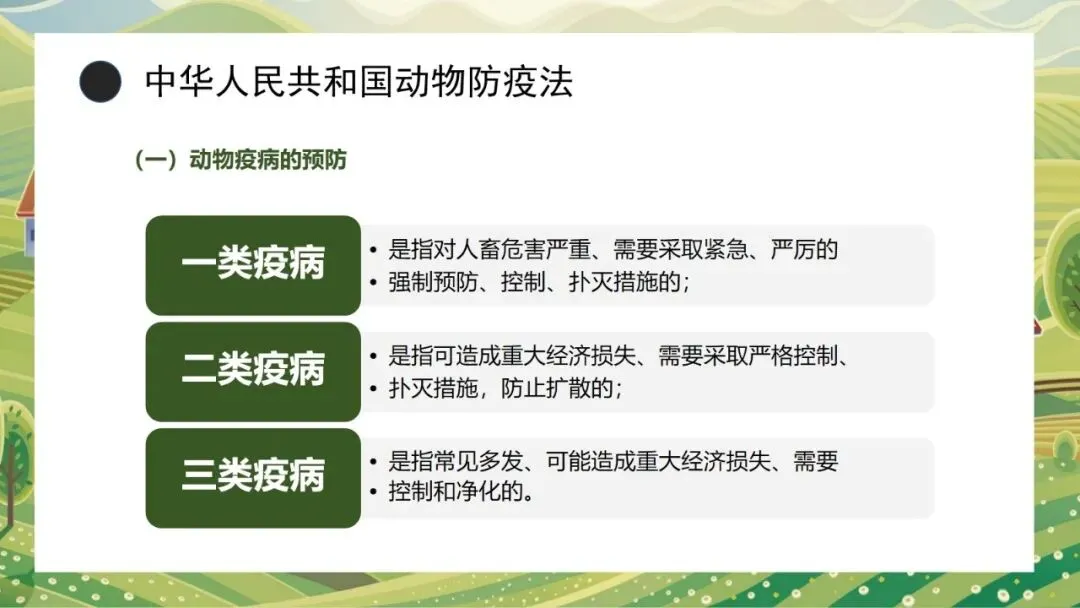 中华人民共和国动物防疫法

（一）动物疫病的预防

一类疫病

• 是指对人畜危害严重、需要采取紧急、严厉的
• 强制预防、控制、扑灭措施的；

二类疫病

• 是指可造成重大经济损失、需要采取严格控制、
• 扑灭措施，防止扩散的；

三类疫病

• 是指常见多发、可能造成重大经济损失、需要
• 控制和净化的。